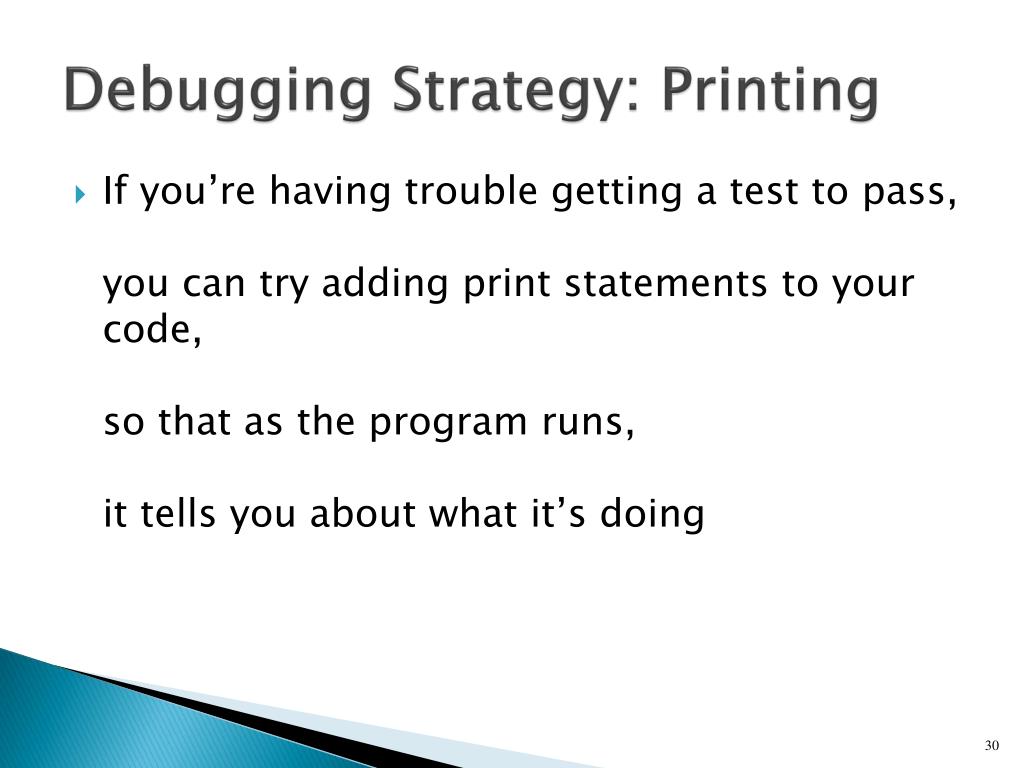 Debugging Strategy: Printing

If you’re having trouble getting a test to pass,

you can try adding print statements to your code,

so that as the program runs,

it tells you about what it’s doing

30